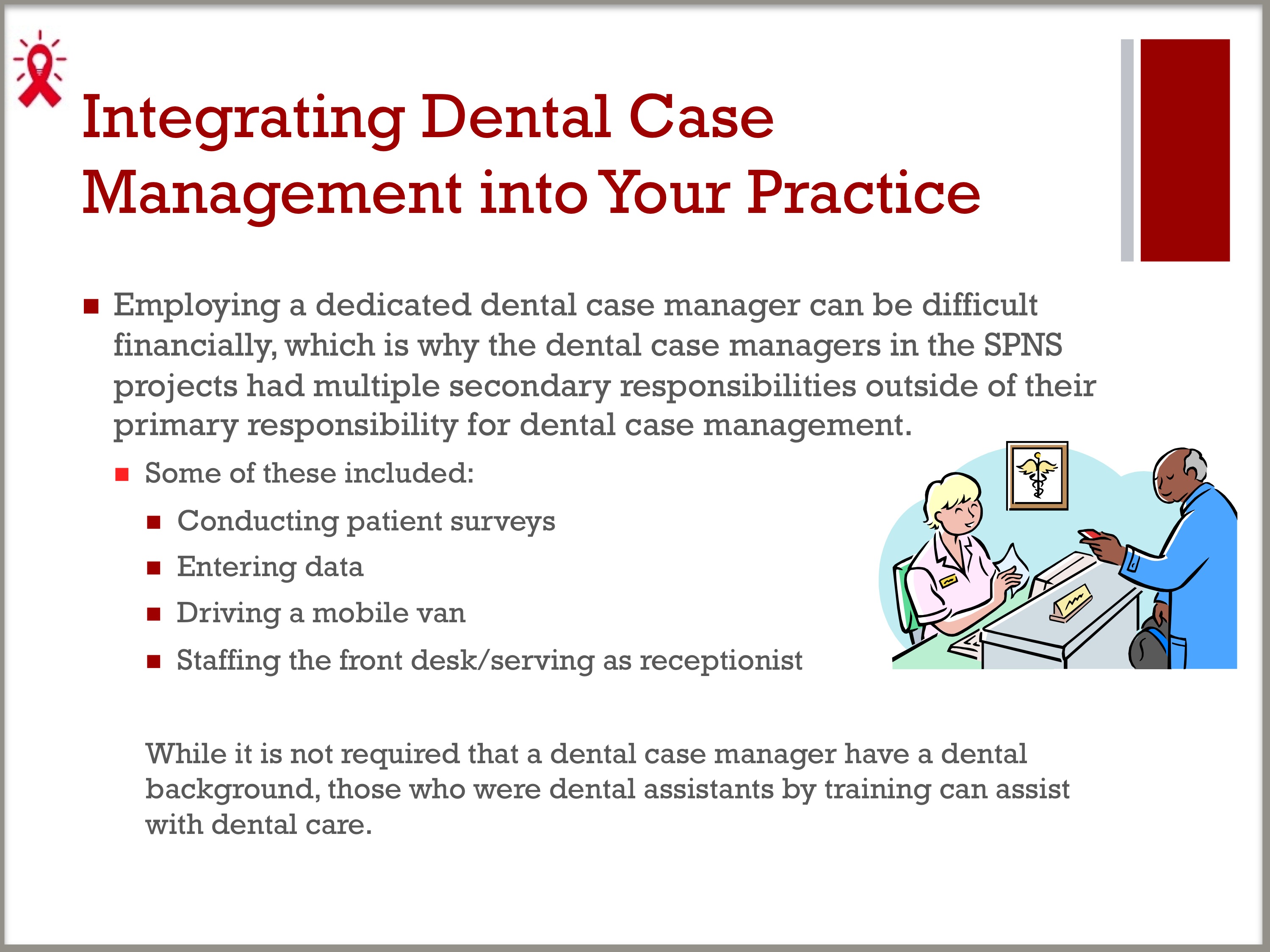 Integrating Dental Case Management into Your Practice

- Employing a dedicated dental case manager can be difficult financially, which is why the dental case managers in the SPNS projects had multiple secondary responsibilities outside of their primary responsibility for dental case management.
  - Some of these included:
    - Conducting patient surveys
    - Entering data
    - Driving a mobile van
    - Staffing the front desk/serving as receptionist

While it is not required that a dental case manager have a dental background, those who were dental assistants by training can assist with dental care.